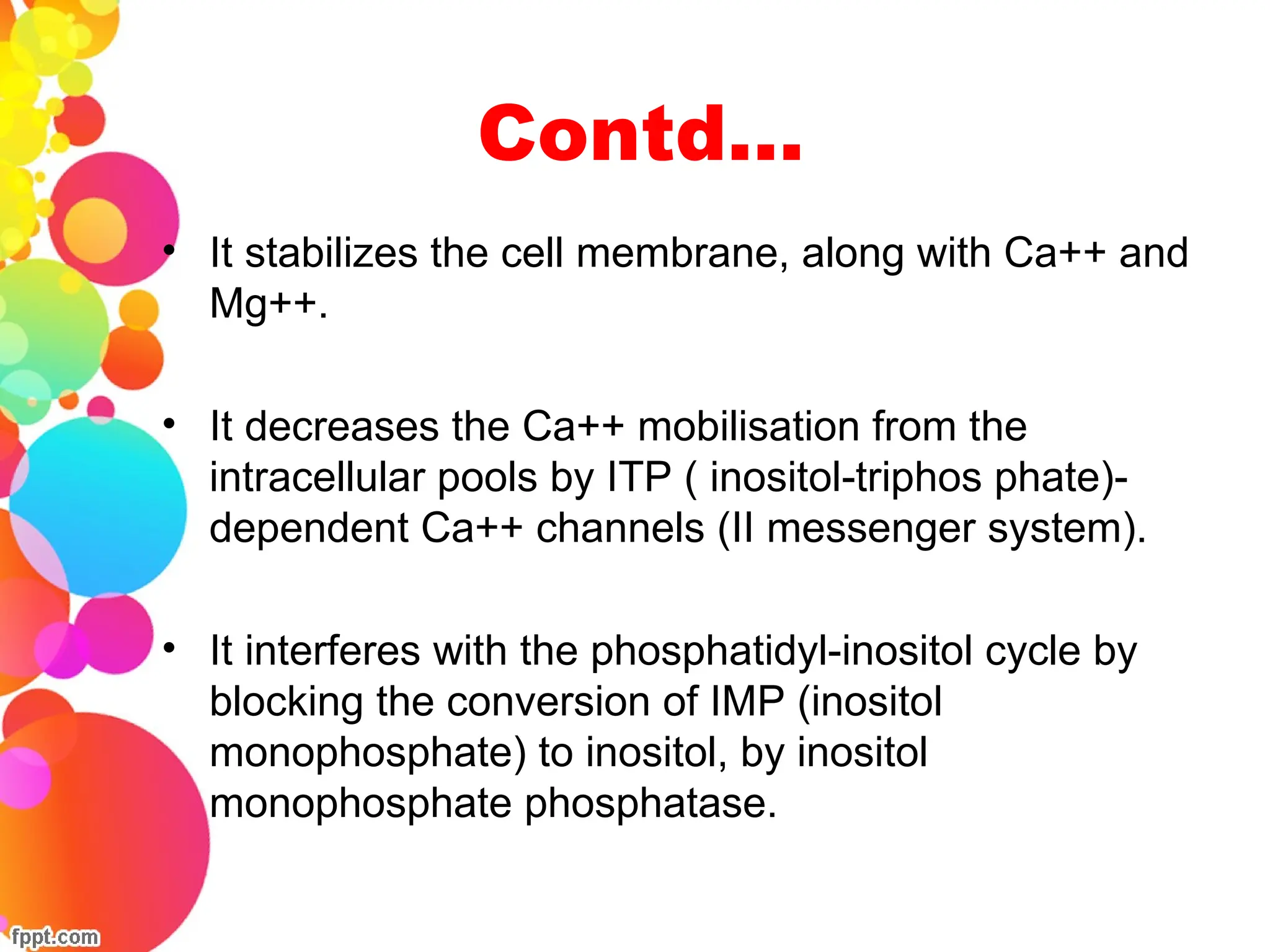 Contd...

• It stabilizes the cell membrane, along with Ca++ and Mg++.

• It decreases the Ca++ mobilisation from the intracellular pools by ITP ( inositol-triphos phate)-dependent Ca++ channels (II messenger system).

• It interferes with the phosphatidyl-inositol cycle by blocking the conversion of IMP (inositol monophosphate) to inositol, by inositol monophosphate phosphatase.

fppt.com